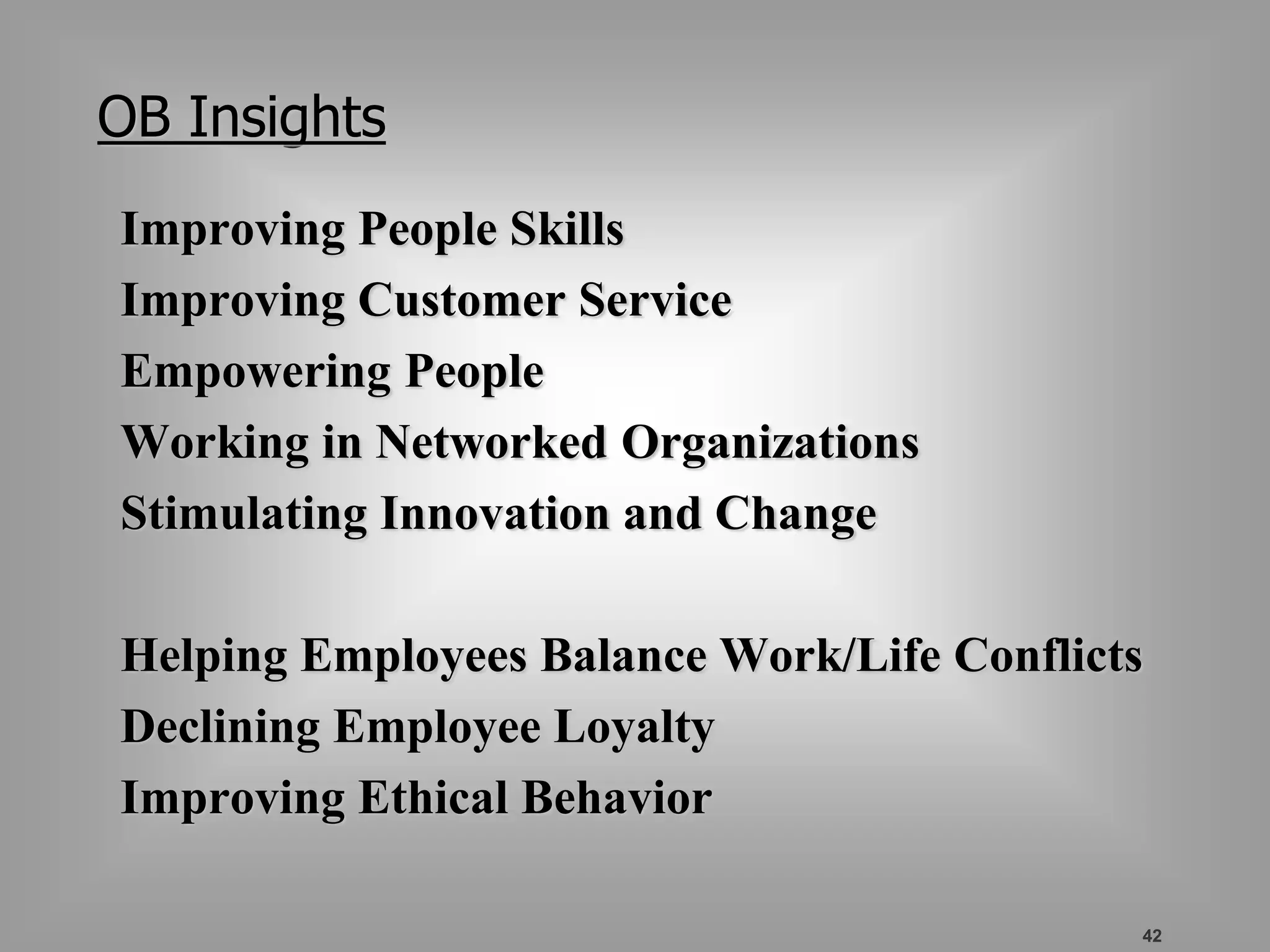 OB Insights

Improving People Skills
Improving Customer Service
Empowering People
Working in Networked Organizations
Stimulating Innovation and Change

Helping Employees Balance Work/Life Conflicts
Declining Employee Loyalty
Improving Ethical Behavior

42